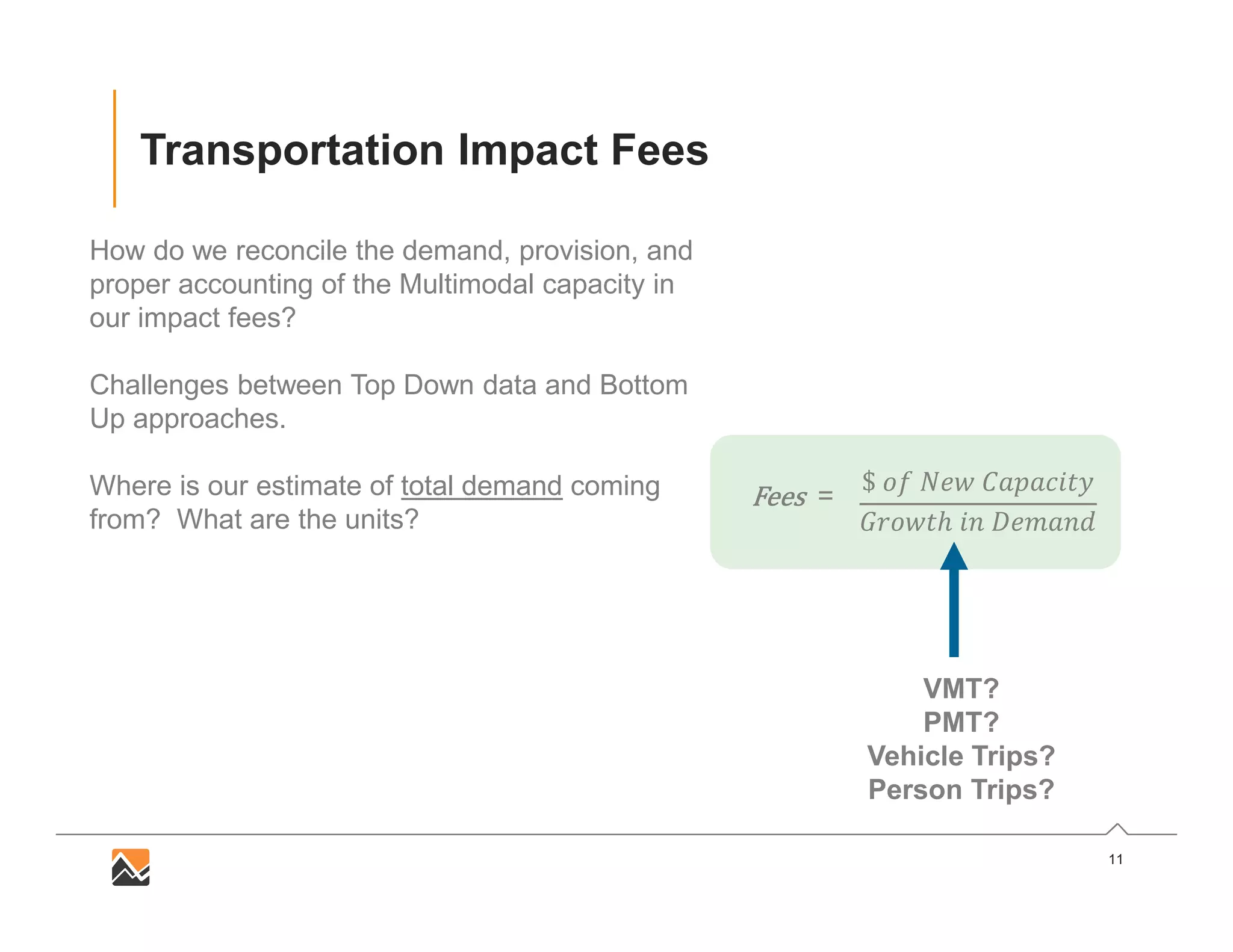 Transportation Impact Fees

How do we reconcile the demand, provision, and proper accounting of the Multimodal capacity in our impact fees?

Challenges between Top Down data and Bottom Up approaches.

Where is our estimate of total demand coming from? What are the units?

$Fees = \frac{\$\ of\ New\ Capacity}{Growth\ in\ Demand}$

VMT?
PMT?
Vehicle Trips?
Person Trips?

11